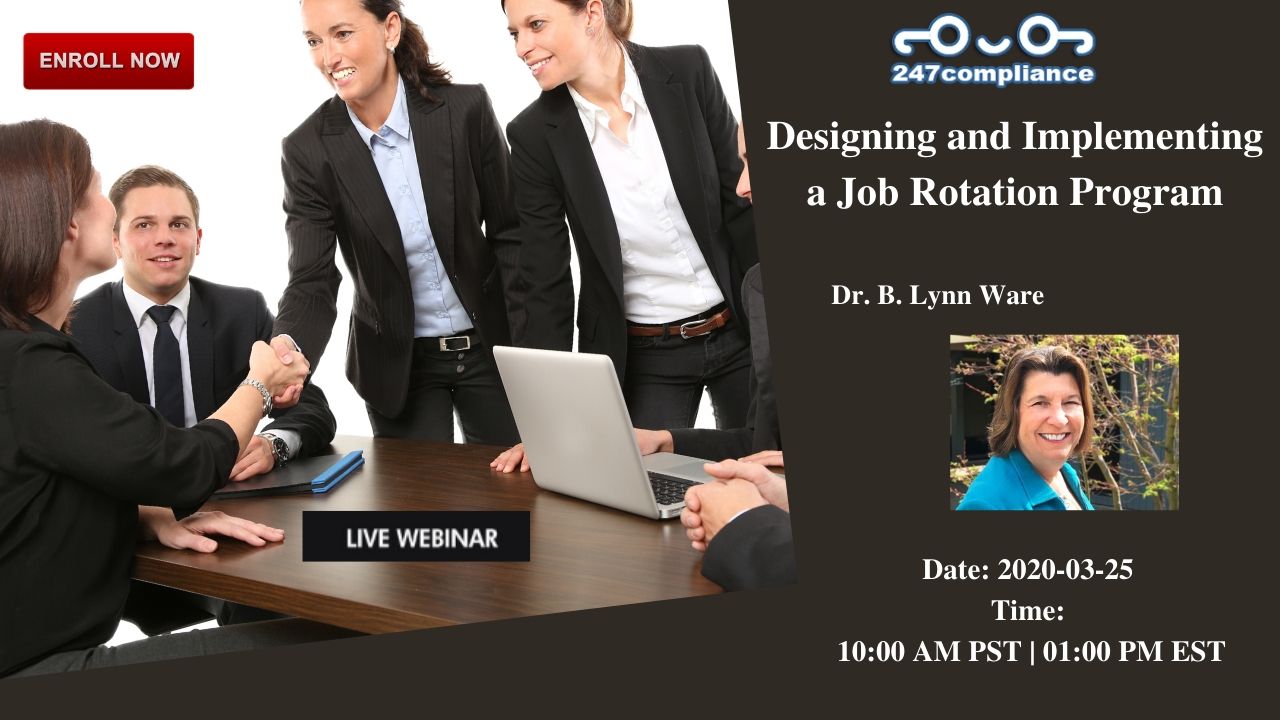 ENROLL NOW

247compliance

Designing and Implementing a Job Rotation Program

Dr. B. Lynn Ware

LIVE WEBINAR

Date: 2020-03-25
Time:
10:00 AM PST | 01:00 PM EST